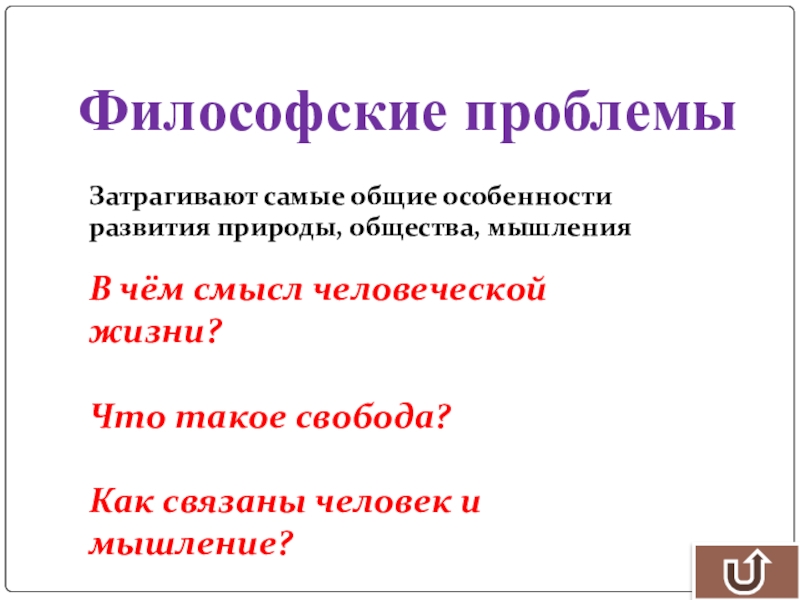 Философские проблемы

Затрагивают самые общие особенности развития природы, общества, мышления

В чём смысл человеческой жизни?

Что такое свобода?

Как связаны человек и мышление?